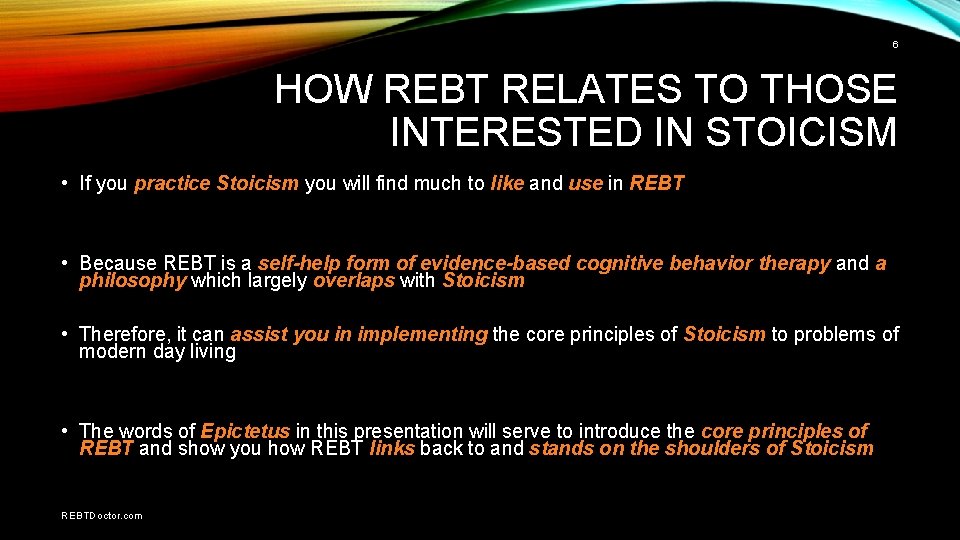 6

HOW REBT RELATES TO THOSE INTERESTED IN STOICISM

• If you practice Stoicism you will find much to like and use in REBT

• Because REBT is a self-help form of evidence-based cognitive behavior therapy and a philosophy which largely overlaps with Stoicism

• Therefore, it can assist you in implementing the core principles of Stoicism to problems of modern day living

• The words of Epictetus in this presentation will serve to introduce the core principles of REBT and show you how REBT links back to and stands on the shoulders of Stoicism

REBTDoctor.com